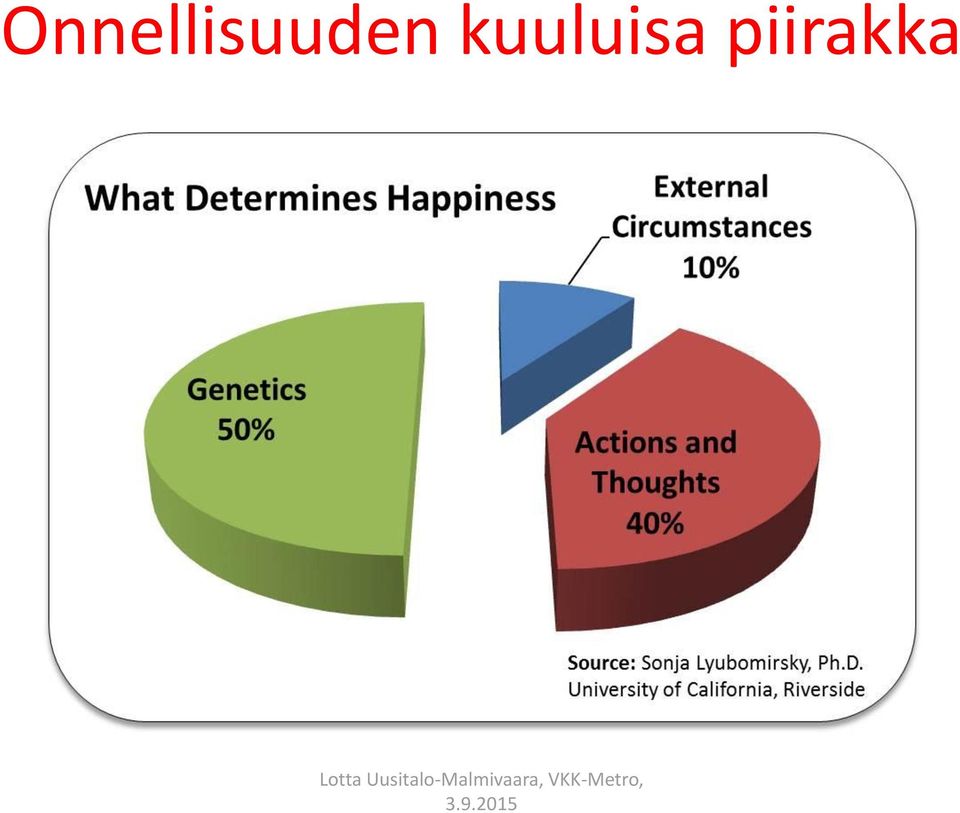 Onnellisuuden kuuluisa piirakka

What Determines Happiness

External Circumstances 10%

Genetics 50%

Actions and Thoughts 40%

Source: Sonja Lyubomirsky, Ph.D. University of California, Riverside

Lotta Uusitalo-Malmivaara, VKK-Metro, 3.9.2015